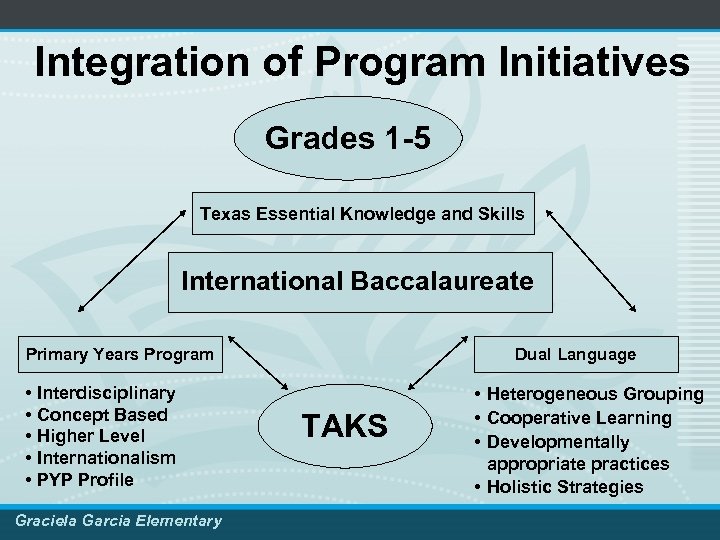 Integration of Program Initiatives

Grades 1-5

Texas Essential Knowledge and Skills

International Baccalaureate

Primary Years Program

• Interdisciplinary
• Concept Based
• Higher Level
• Internationalism
• PYP Profile

TAKS

Dual Language

• Heterogeneous Grouping
• Cooperative Learning
• Developmentally appropriate practices
• Holistic Strategies

Graciela Garcia Elementary